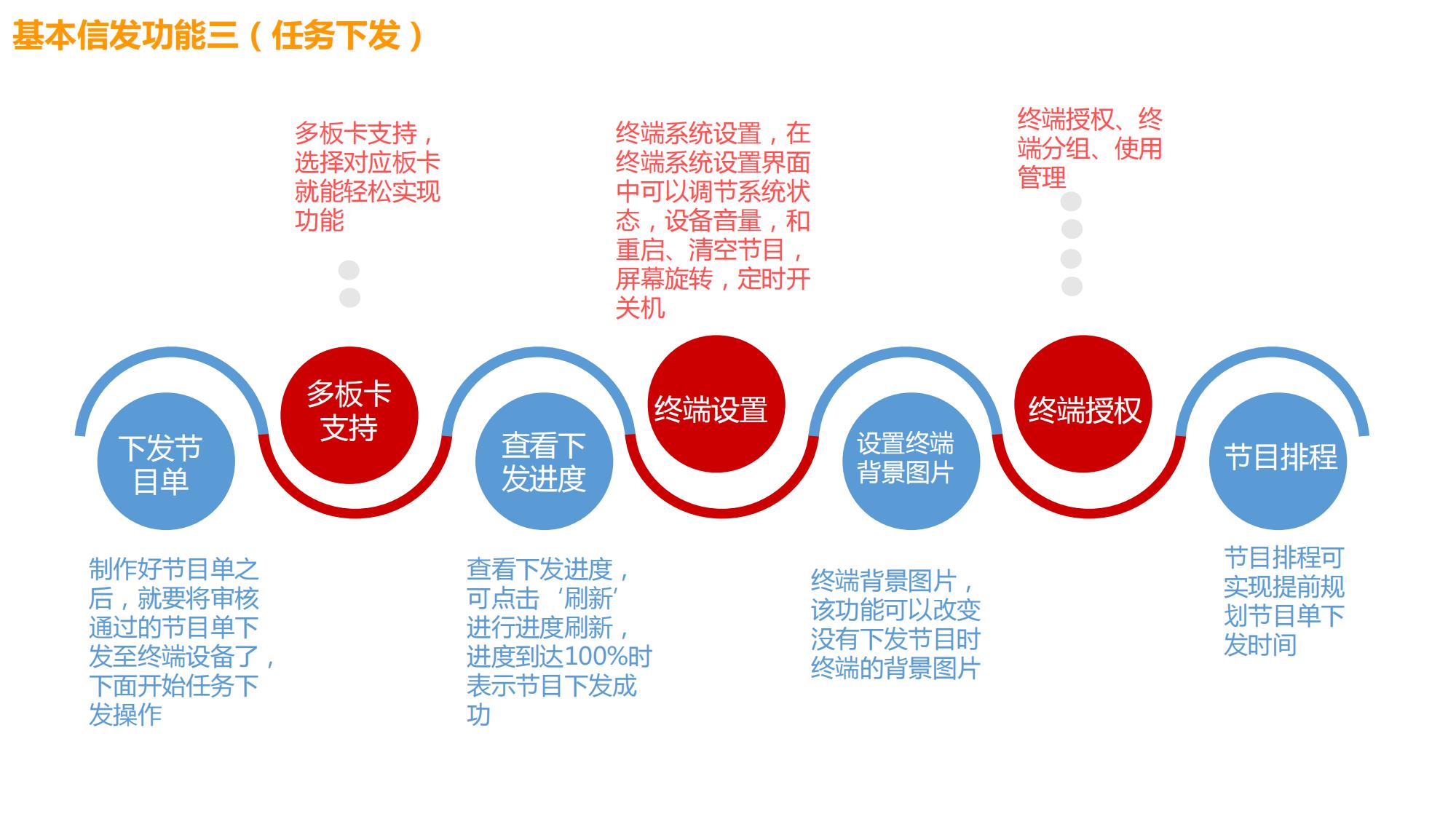 基本信发功能三（任务下发）

多板卡支持，选择对应板卡就能轻松实现功能

终端系统设置，在终端系统设置界面中可以调节系统状态，设备音量，和重启、清空节目，屏幕旋转，定时开关机

终端授权、终端分组、使用管理

下发节目单

多板卡支持

查看下发进度

终端设置

设置终端背景图片

终端授权

节目排程

制作好节目单之后，就要将审核通过的节目单下发至终端设备了，下面开始任务下发操作

查看下发进度，可点击‘刷新’进行进度刷新，进度到达100%时表示节目下发成功

终端背景图片，该功能可以改变没有下发节目时终端的背景图片

节目排程可实现提前规划节目单下发时间